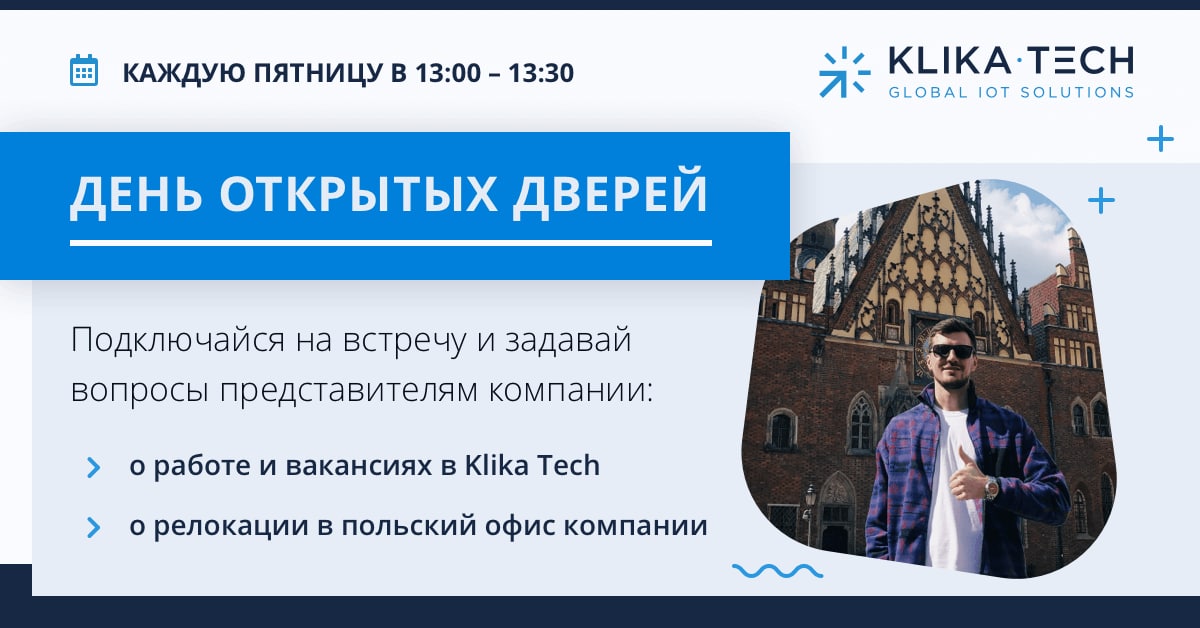 КАЖДУЮ ПЯТНИЦУ В 13:00 – 13:30

KLIKA·TECH
GLOBAL IOT SOLUTIONS

ДЕНЬ ОТКРЫТЫХ ДВЕРЕЙ

Подключайся на встречу и задавай вопросы представителям компании:

о работе и вакансиях в Klika Tech

о релокации в польский офис компании